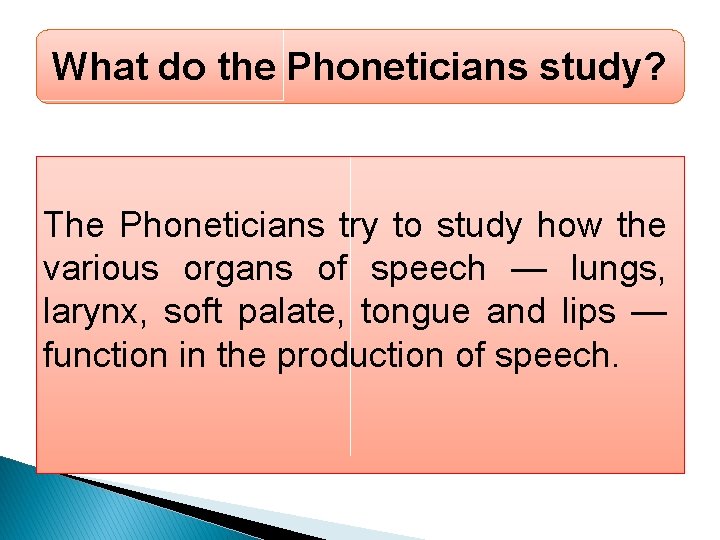 What do the Phoneticians study?

The Phoneticians try to study how the various organs of speech — lungs, larynx, soft palate, tongue and lips — function in the production of speech.